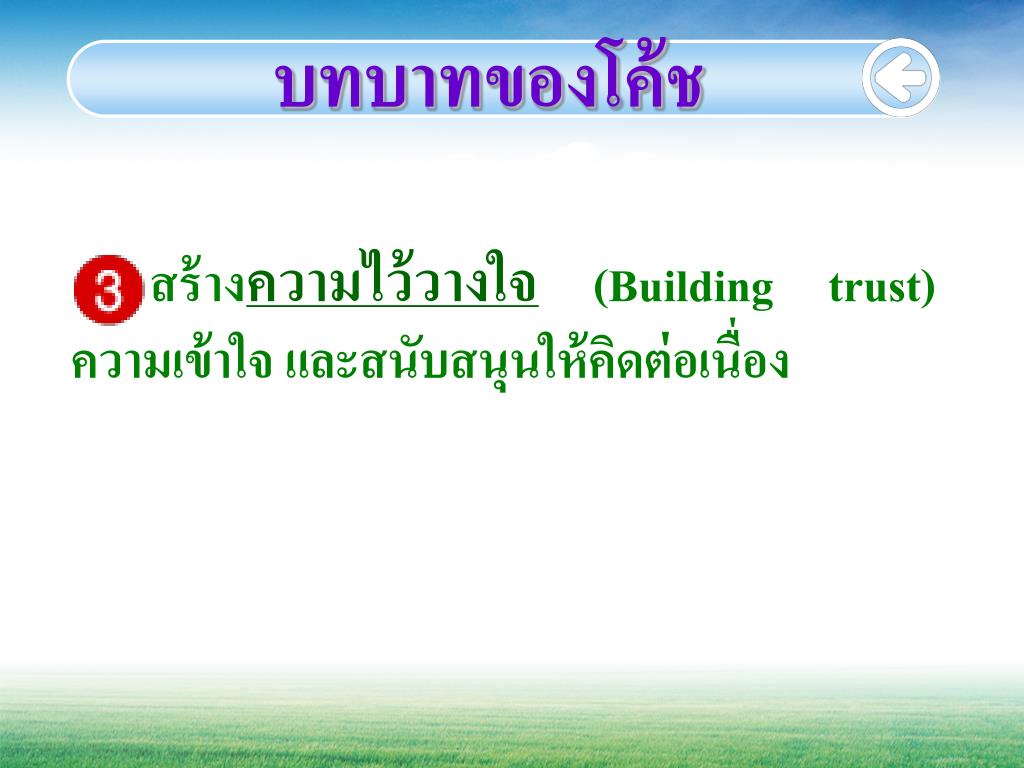 บทบาทของโค้ช

3 สร้างความไว้วางใจ (Building trust) ความเข้าใจ และสนับสนุนให้คิดต่อเนื่อง